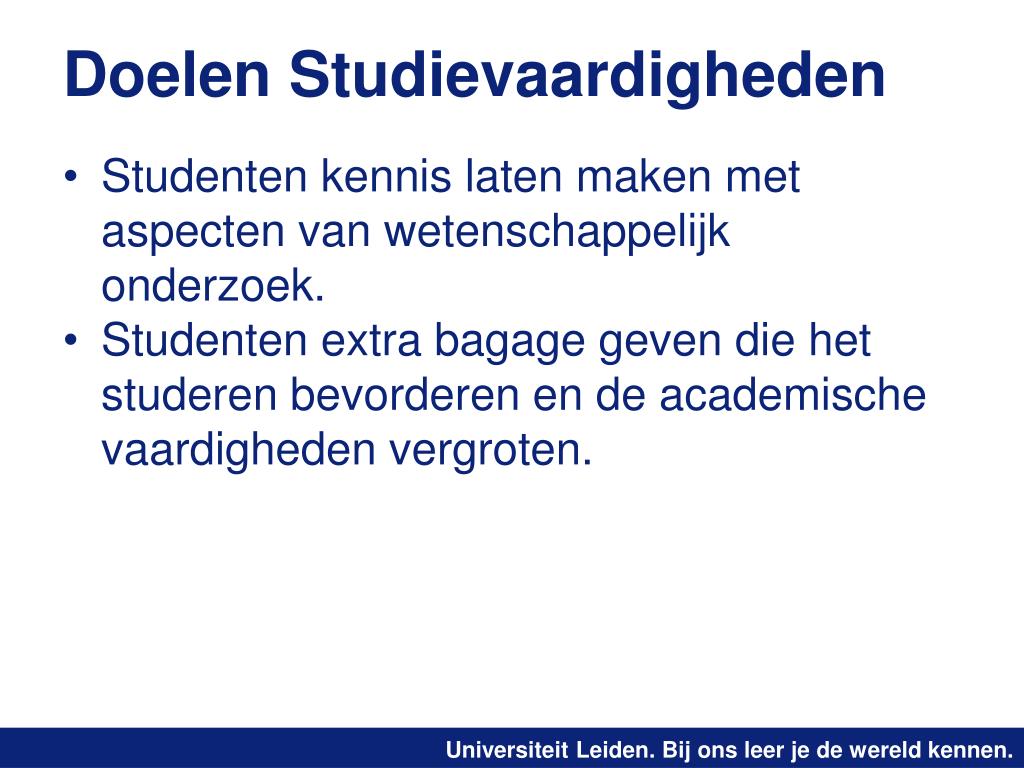 Doelen Studievaardigheden

• Studenten kennis laten maken met aspecten van wetenschappelijk onderzoek.
• Studenten extra bagage geven die het studeren bevorderen en de academische vaardigheden vergroten.

Universiteit Leiden. Bij ons leer je de wereld kennen.